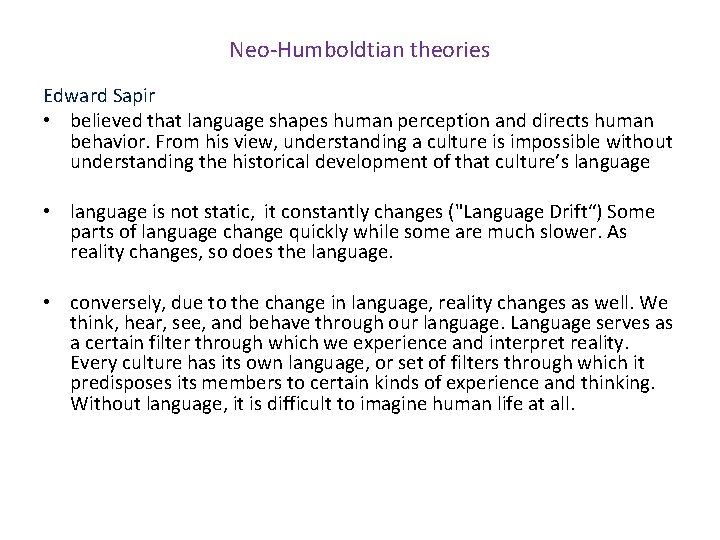 Neo-Humboldtian theories

Edward Sapir

• believed that language shapes human perception and directs human behavior. From his view, understanding a culture is impossible without understanding the historical development of that culture’s language

• language is not static, it constantly changes ("Language Drift“) Some parts of language change quickly while some are much slower. As reality changes, so does the language.

• conversely, due to the change in language, reality changes as well. We think, hear, see, and behave through our language. Language serves as a certain filter through which we experience and interpret reality. Every culture has its own language, or set of filters through which it predisposes its members to certain kinds of experience and thinking. Without language, it is difficult to imagine human life at all.